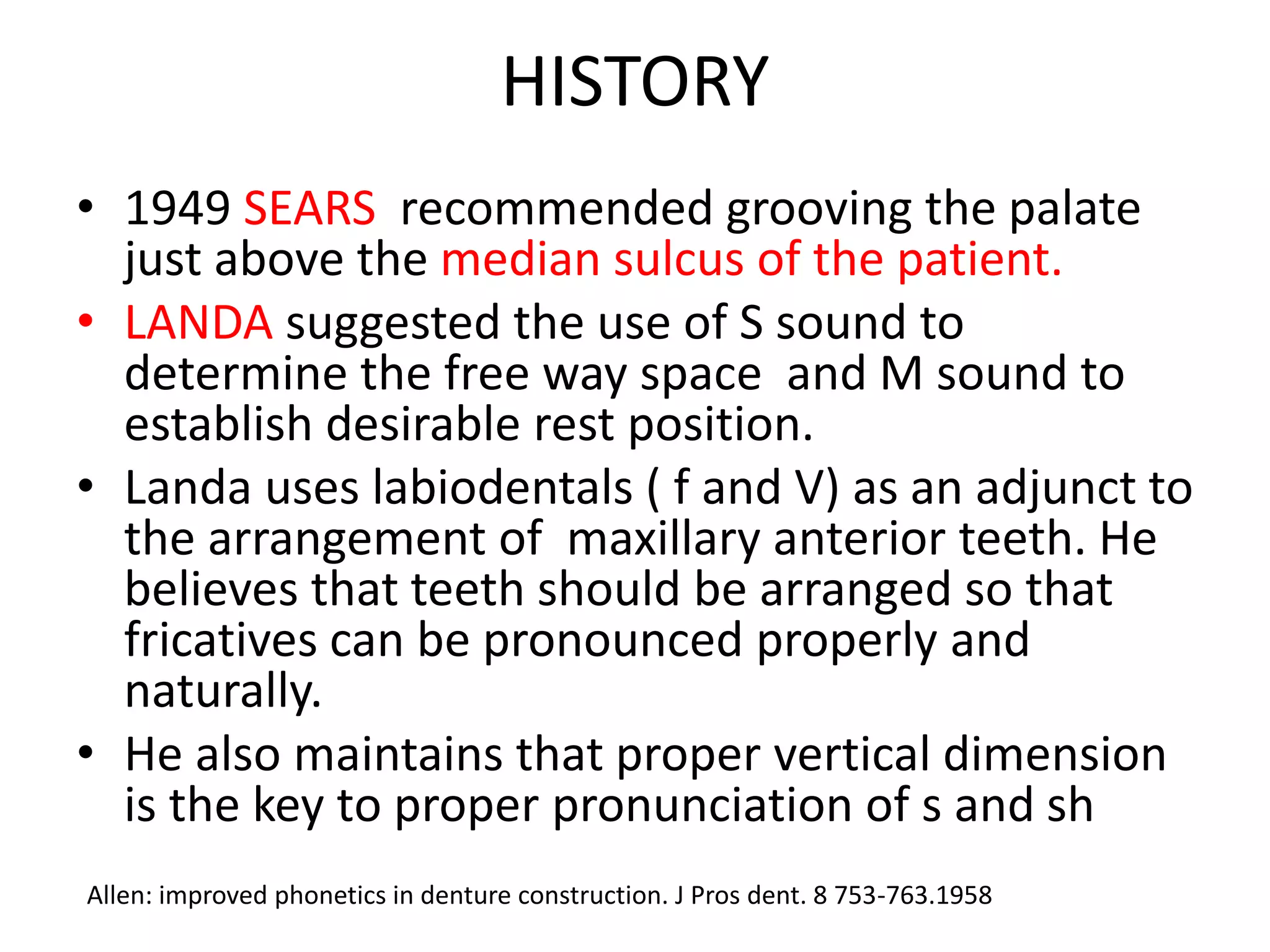 HISTORY

• 1949 SEARS recommended grooving the palate just above the median sulcus of the patient.

• LANDA suggested the use of S sound to determine the free way space and M sound to establish desirable rest position.

• Landa uses labiodentals ( f and V) as an adjunct to the arrangement of maxillary anterior teeth. He believes that teeth should be arranged so that fricatives can be pronounced properly and naturally.

• He also maintains that proper vertical dimension is the key to proper pronunciation of s and sh

Allen: improved phonetics in denture construction. J Pros dent. 8 753-763.1958